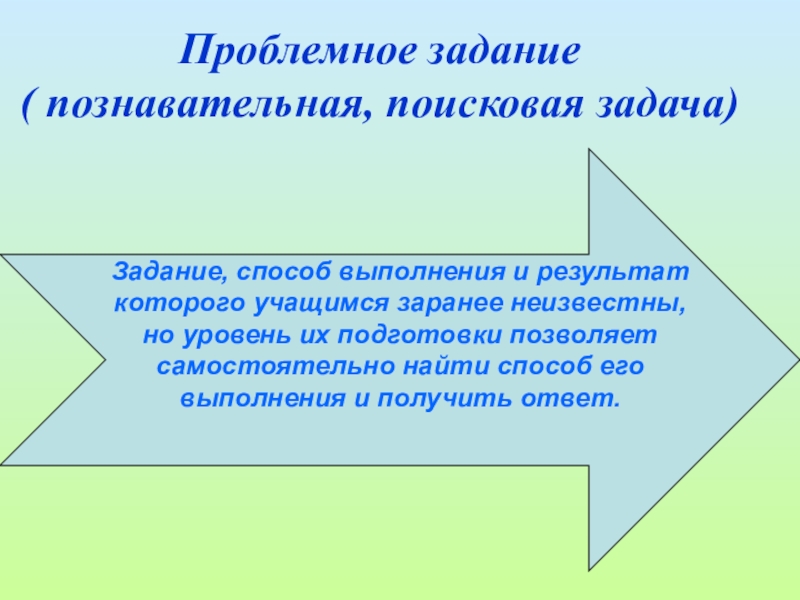 Проблемное задание
( познавательная, поисковая задача)

Задание, способ выполнения и результат которого учащимся заранее неизвестны, но уровень их подготовки позволяет самостоятельно найти способ его выполнения и получить ответ.